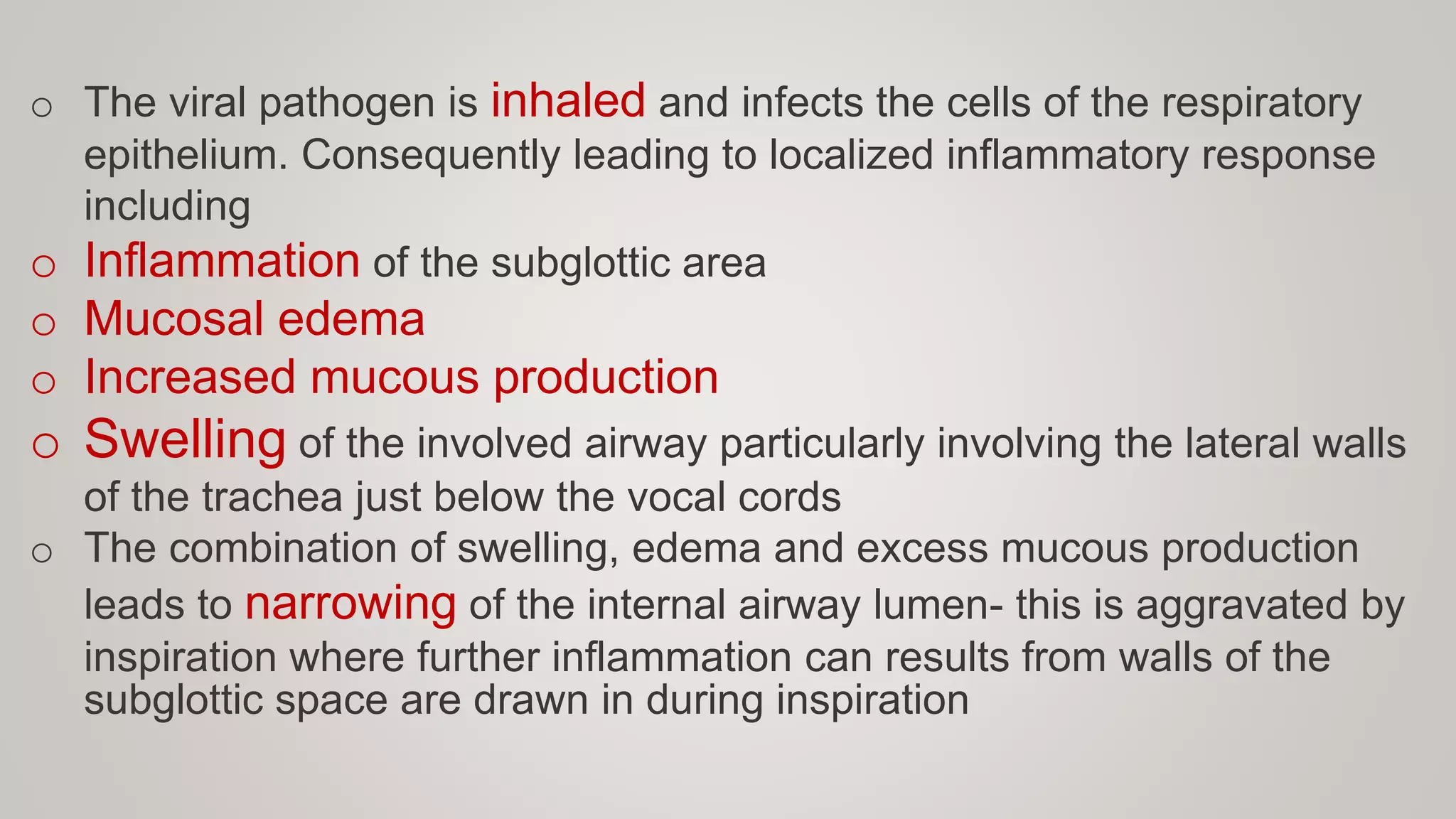 o The viral pathogen is inhaled and infects the cells of the respiratory epithelium. Consequently leading to localized inflammatory response including

o Inflammation of the subglottic area

o Mucosal edema

o Increased mucous production

o Swelling of the involved airway particularly involving the lateral walls of the trachea just below the vocal cords

o The combination of swelling, edema and excess mucous production leads to narrowing of the internal airway lumen- this is aggravated by inspiration where further inflammation can results from walls of the subglottic space are drawn in during inspiration